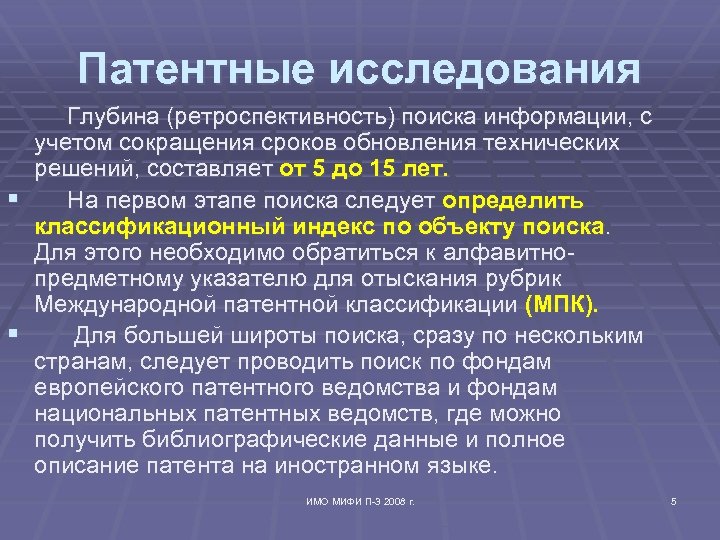 Патентные исследования

Глубина (ретроспективность) поиска информации, с учетом сокращения сроков обновления технических решений, составляет от 5 до 15 лет.

▪ На первом этапе поиска следует определить классификационный индекс по объекту поиска. Для этого необходимо обратиться к алфавитно-предметному указателю для отыскания рубрик Международной патентной классификации (МПК).

▪ Для большей широты поиска, сразу по нескольким странам, следует проводить поиск по фондам европейского патентного ведомства и фондам национальных патентных ведомств, где можно получить библиографические данные и полное описание патента на иностранном языке.

ИМО МИФИ П-Э 2008 г.

5